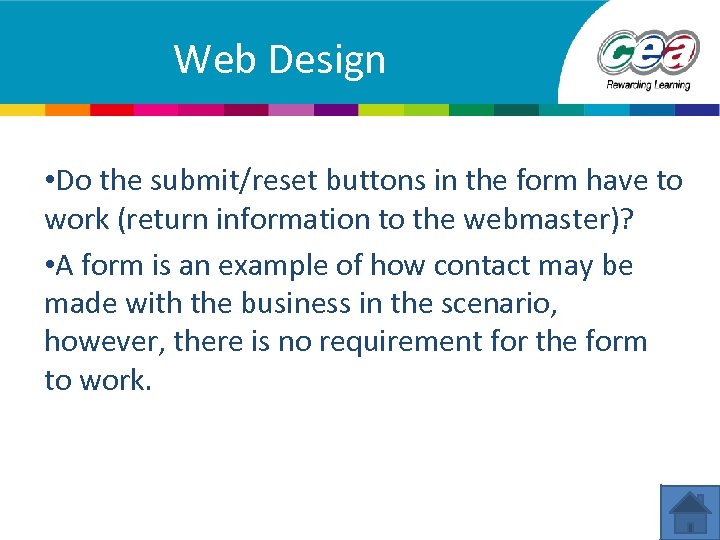 Web Design

cea
Rewarding Learning

•Do the submit/reset buttons in the form have to work (return information to the webmaster)?

•A form is an example of how contact may be made with the business in the scenario, however, there is no requirement for the form to work.